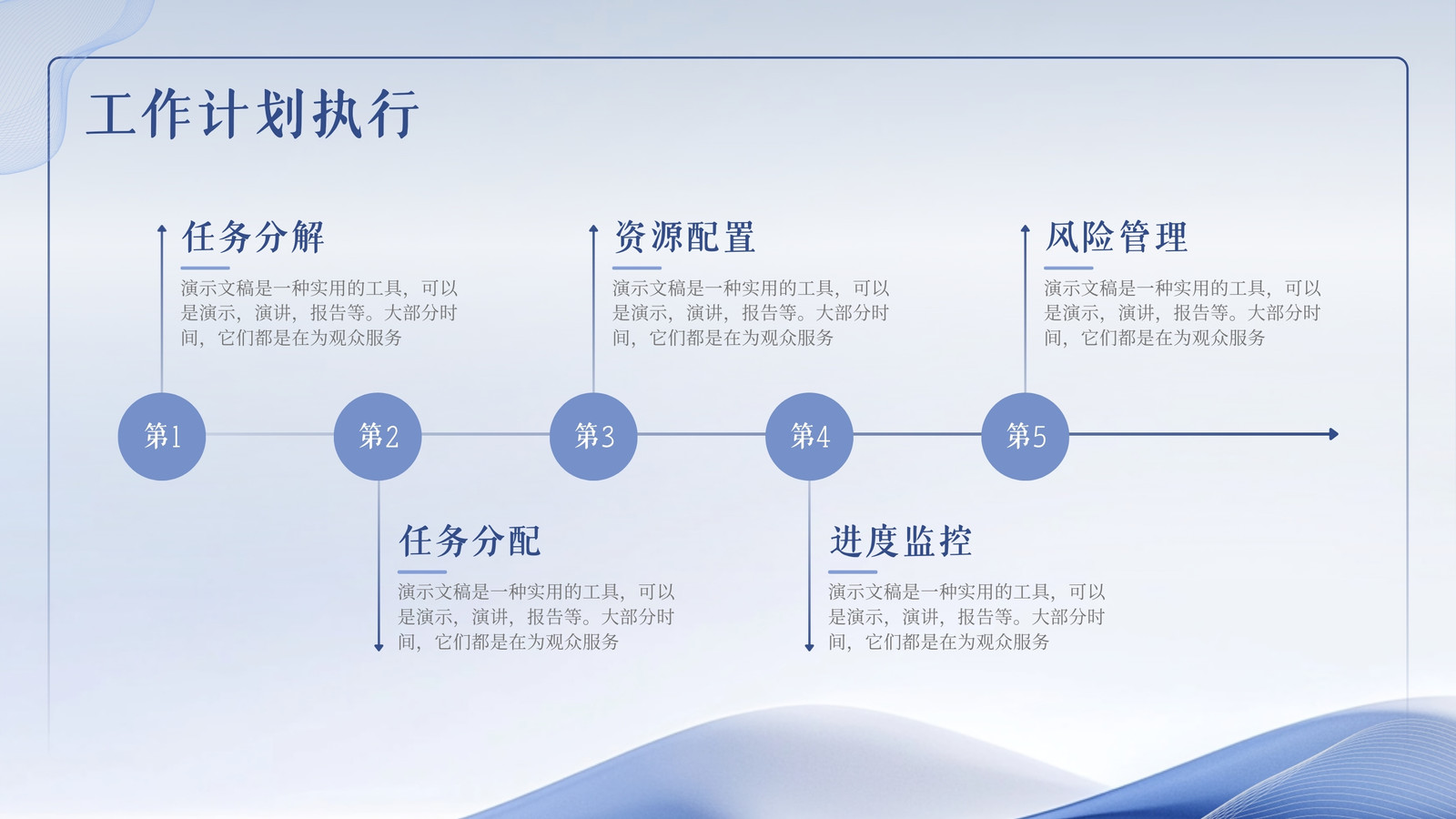 工作计划执行

任务分解

演示文稿是一种实用的工具，可以是演示，演讲，报告等。大部分时间，它们都是在为观众服务

资源配置

演示文稿是一种实用的工具，可以是演示，演讲，报告等。大部分时间，它们都是在为观众服务

风险管理

演示文稿是一种实用的工具，可以是演示，演讲，报告等。大部分时间，它们都是在为观众服务

第1

第2

第3

第4

第5

任务分配

演示文稿是一种实用的工具，可以是演示，演讲，报告等。大部分时间，它们都是在为观众服务

进度监控

演示文稿是一种实用的工具，可以是演示，演讲，报告等。大部分时间，它们都是在为观众服务